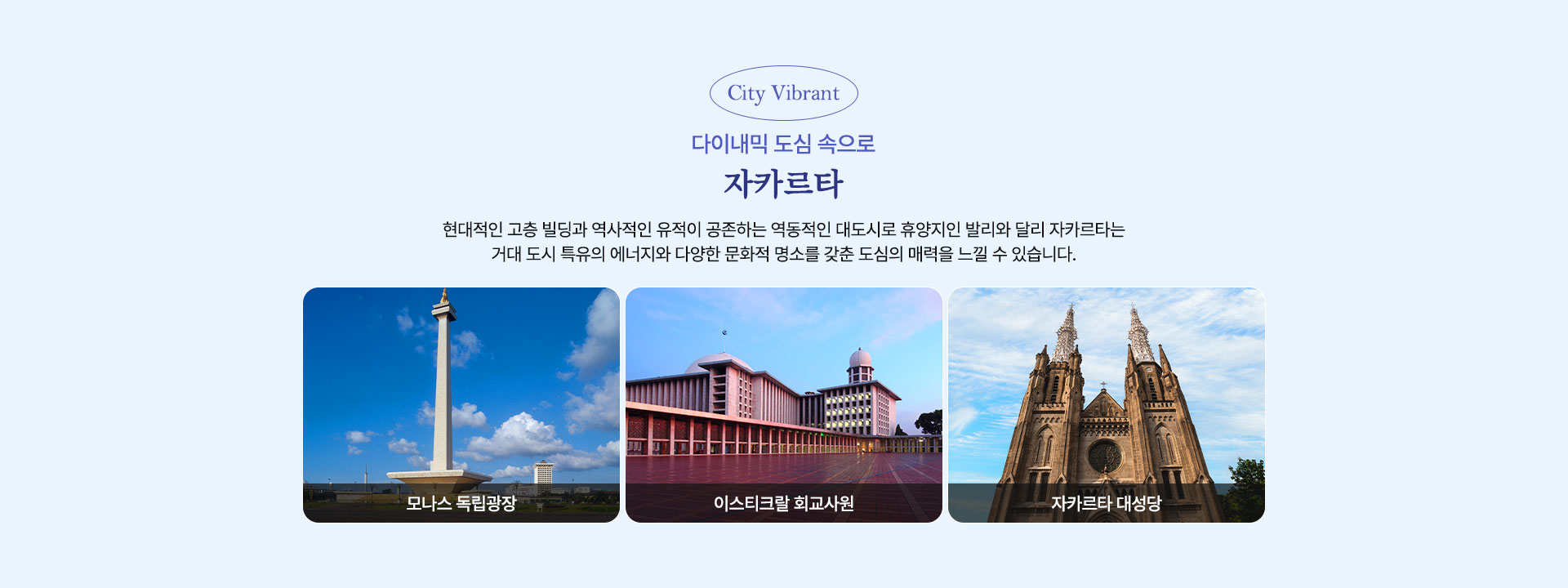 City Vibrant

다이내믹 도심 속으로

자카르타

현대적인 고층 빌딩과 역사적인 유적이 공존하는 역동적인 대도시로 휴양지인 발리와 달리 자카르타는 거대 도시 특유의 에너지와 다양한 문화적 명소를 갖춘 도심의 매력을 느낄 수 있습니다.

모나스 독립광장

이스티크랄 회교사원

자카르타 대성당